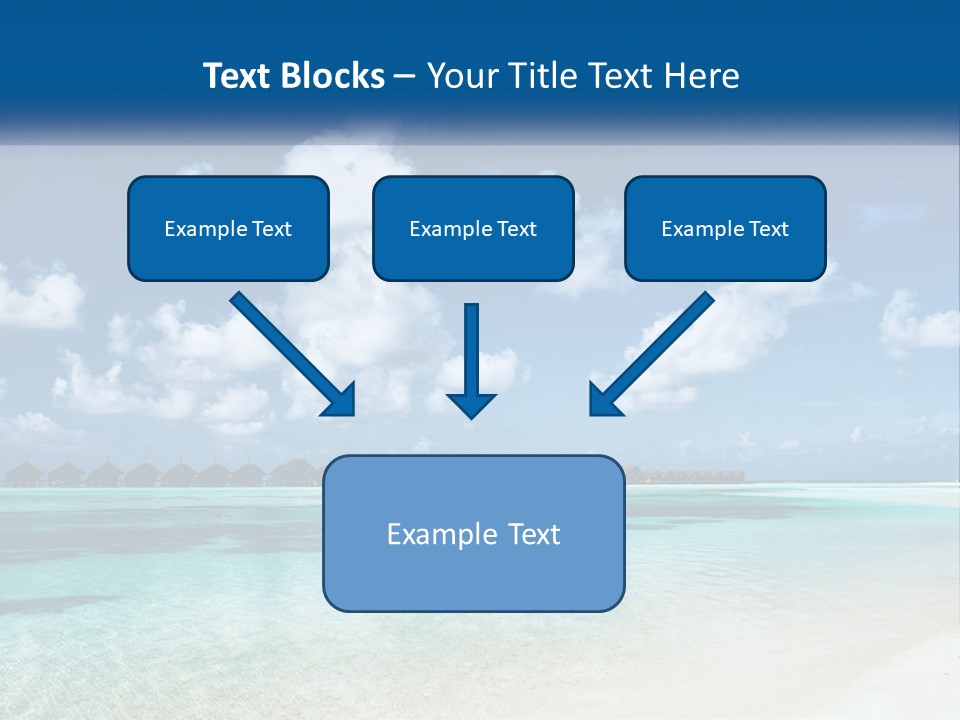 Text Blocks – Your Title Text Here

Example Text

Example Text

Example Text

Example Text